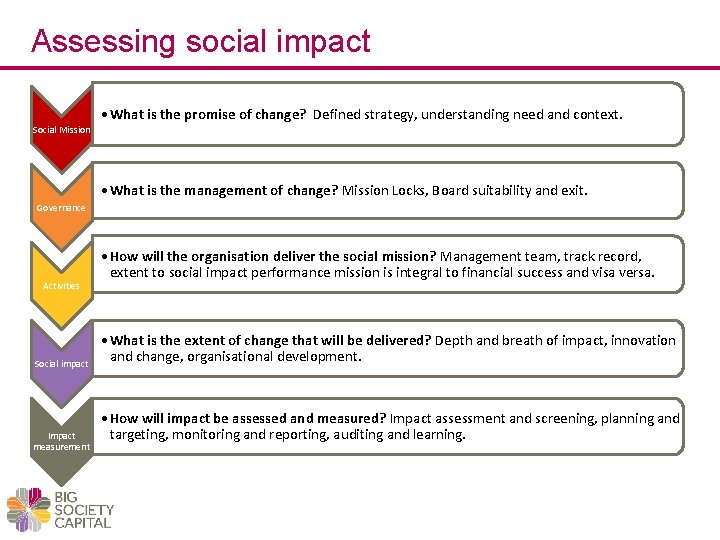 Assessing social impact

Social Mission

• What is the promise of change? Defined strategy, understanding need and context.

Governance

• What is the management of change? Mission Locks, Board suitability and exit.

Activities

• How will the organisation deliver the social mission? Management team, track record, extent to social impact performance mission is integral to financial success and visa versa.

Social impact

• What is the extent of change that will be delivered? Depth and breath of impact, innovation and change, organisational development.

Impact measurement

• How will impact be assessed and measured? Impact assessment and screening, planning and targeting, monitoring and reporting, auditing and learning.

BIG
SOCIETY
CAPITAL